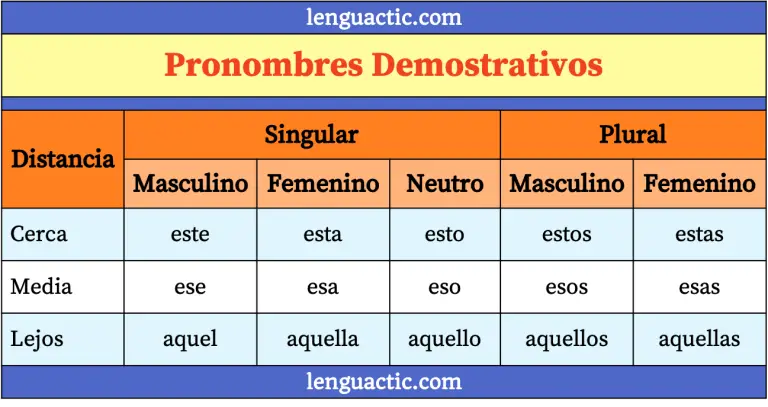 lenguactic.com

Pronombres Demostrativos

| Distancia | Singular | | | Plural | |
|---|---|---|---|---|---|
| | Masculino | Femenino | Neutro | Masculino | Femenino |
| Cerca | este | esta | esto | estos | estas |
| Media | ese | esa | eso | esos | esas |
| Lejos | aquel | aquella | aquello | aquellos | aquellas |

lenguactic.com